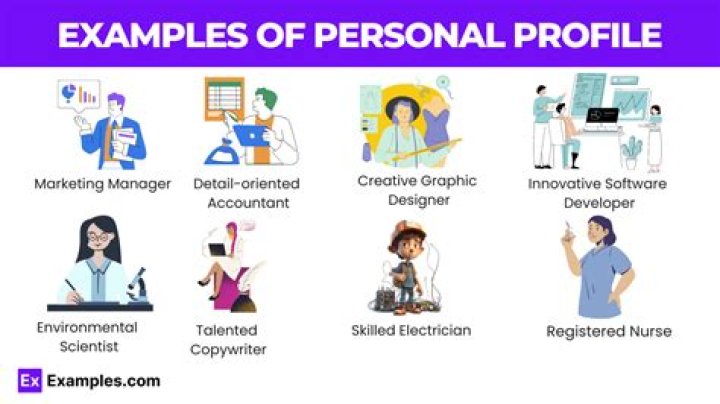 EXAMPLES OF PERSONAL PROFILE

Marketing Manager

Detail-oriented Accountant

Creative Graphic Designer

Innovative Software Developer

Environmental Scientist

Talented Copywriter

Skilled Electrician

Registered Nurse

Ex Examples.com